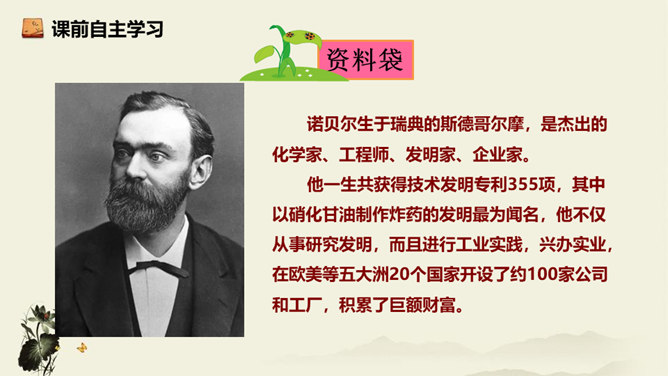 课前自主学习

资料袋

诺贝尔生于瑞典的斯德哥尔摩，是杰出的化学家、工程师、发明家、企业家。

他一生共获得技术发明专利355项，其中以硝化甘油制作炸药的发明最为闻名，他不仅从事研究发明，而且进行工业实践，兴办实业，在欧美等五大洲20个国家开设了约100家公司和工厂，积累了巨额财富。